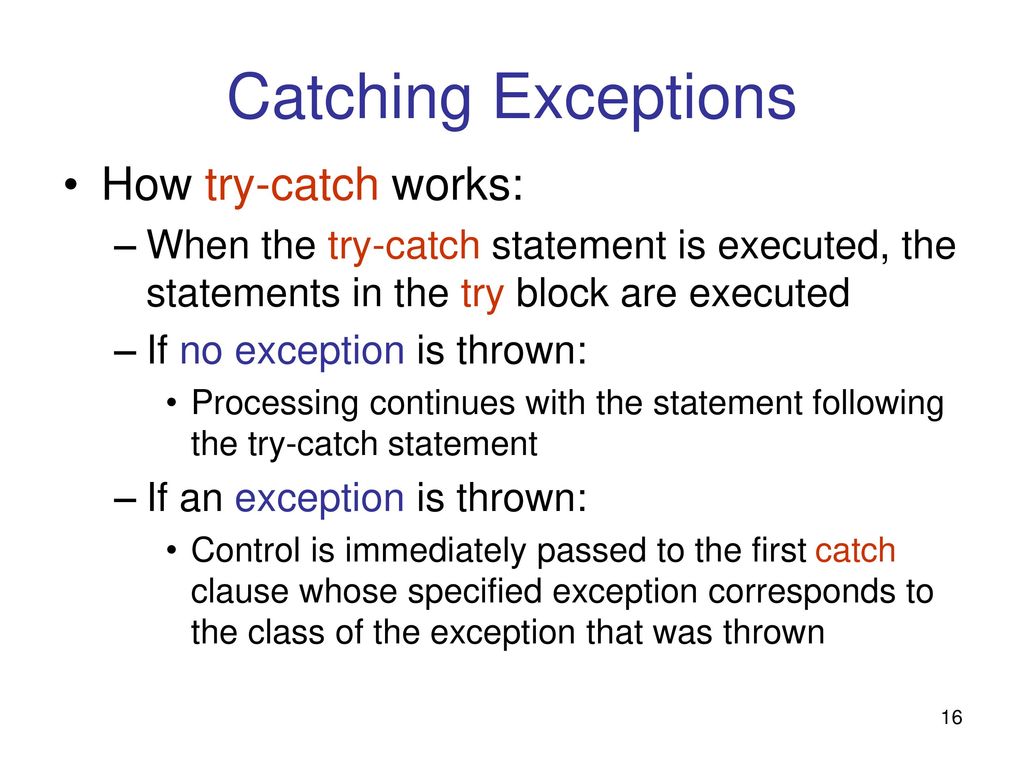 Catching Exceptions

• How try-catch works:

– When the try-catch statement is executed, the statements in the try block are executed

– If no exception is thrown:

• Processing continues with the statement following the try-catch statement

– If an exception is thrown:

• Control is immediately passed to the first catch clause whose specified exception corresponds to the class of the exception that was thrown

16